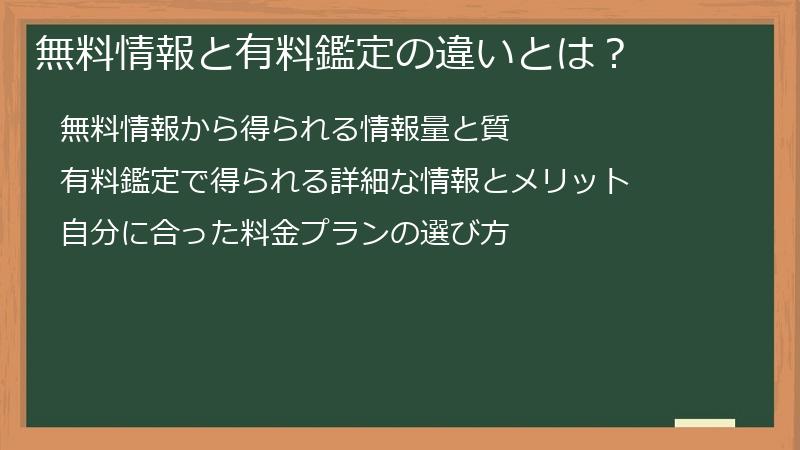 無料情報と有料鑑定の違いとは？

無料情報から得られる情報量と質

有料鑑定で得られる詳細な情報とメリット

自分に合った料金プランの選び方